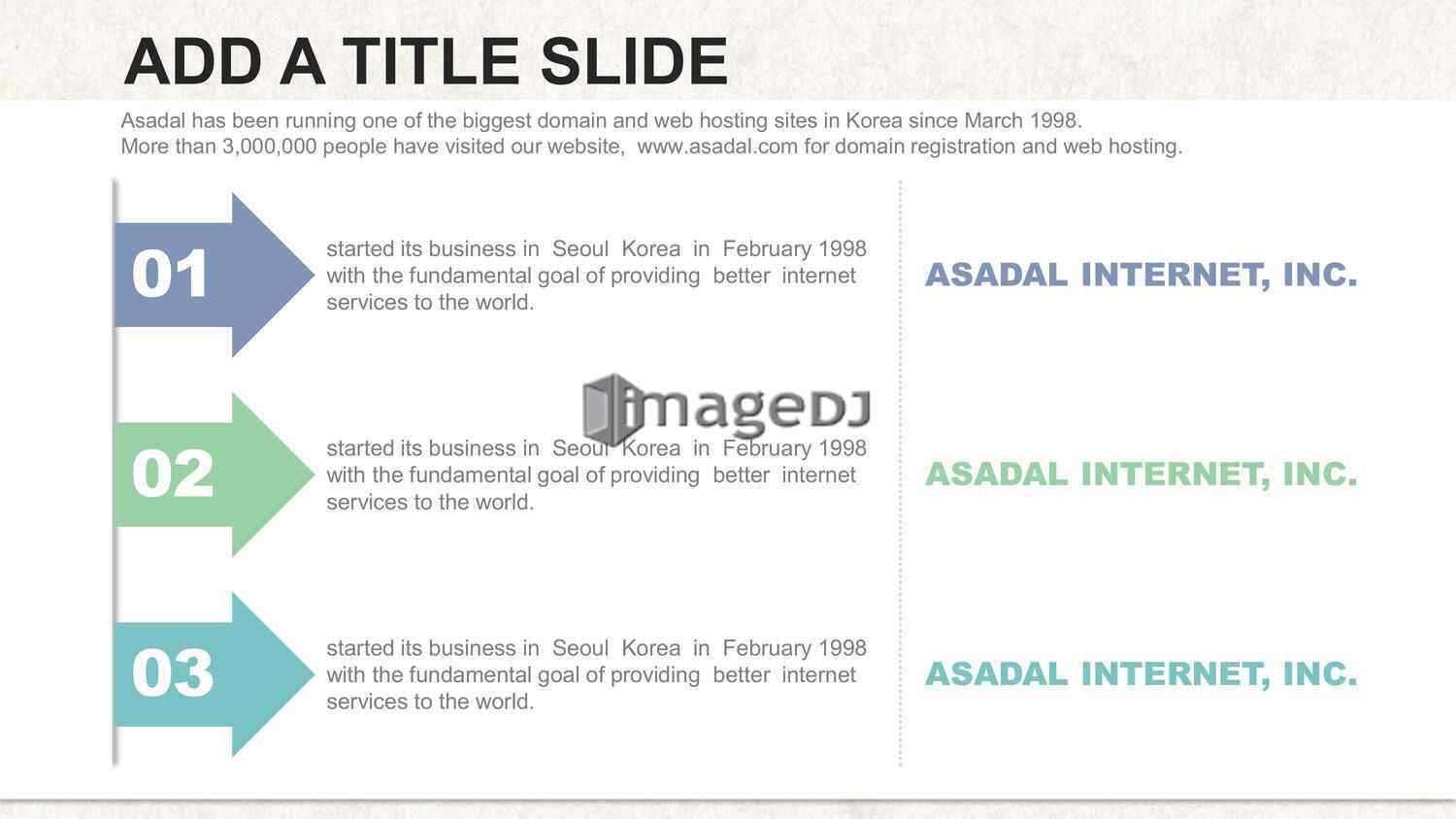 ADD A TITLE SLIDE

Asadal has been running one of the biggest domain and web hosting sites in Korea since March 1998.
More than 3,000,000 people have visited our website, www.asadal.com for domain registration and web hosting.

01

started its business in Seoul Korea in February 1998 with the fundamental goal of providing better internet services to the world.

ASADAL INTERNET, INC.

imageDJ

02

started its business in Seoul Korea in February 1998 with the fundamental goal of providing better internet services to the world.

ASADAL INTERNET, INC.

03

started its business in Seoul Korea in February 1998 with the fundamental goal of providing better internet services to the world.

ASADAL INTERNET, INC.